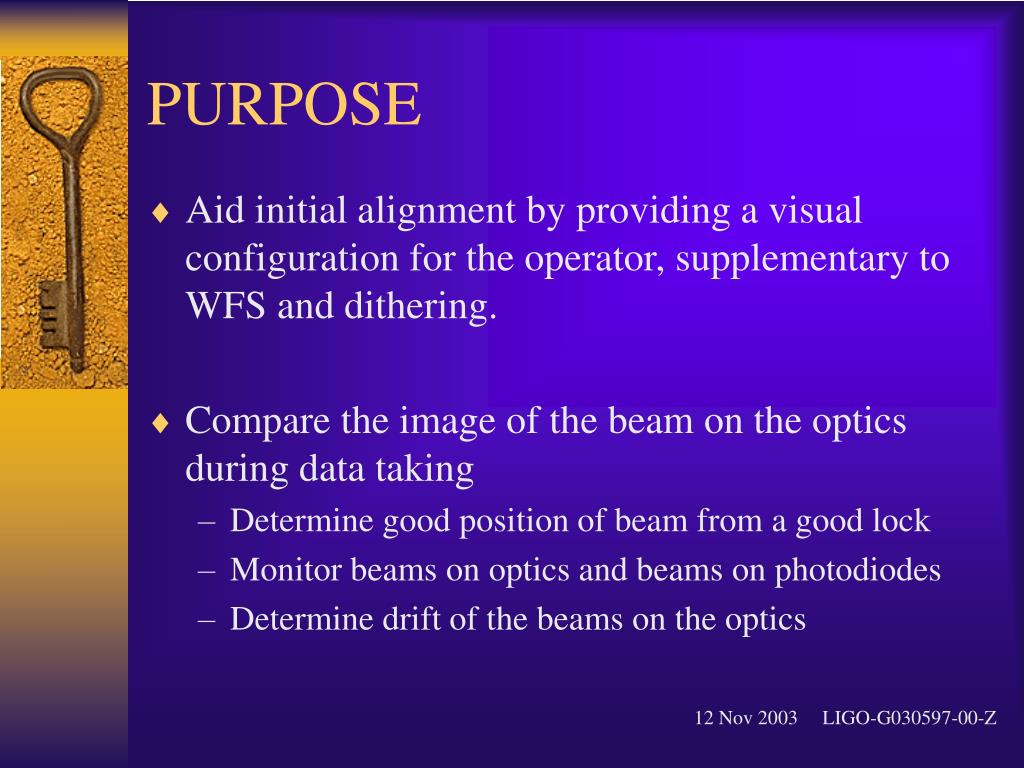 PURPOSE

♦ Aid initial alignment by providing a visual configuration for the operator, supplementary to WFS and dithering.

♦ Compare the image of the beam on the optics during data taking

– Determine good position of beam from a good lock

– Monitor beams on optics and beams on photodiodes

– Determine drift of the beams on the optics

12 Nov 2003 LIGO-G030597-00-Z